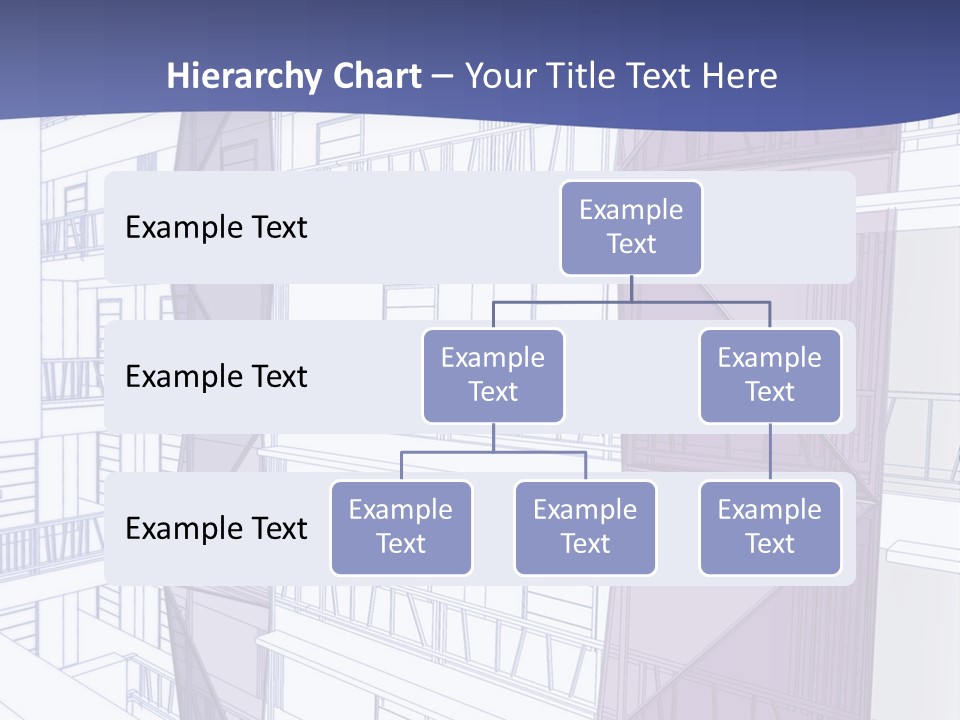 Hierarchy Chart – Your Title Text Here

Example Text

Example Text

Example Text

Example Text

Example Text

Example Text

Example Text

Example Text

Example Text